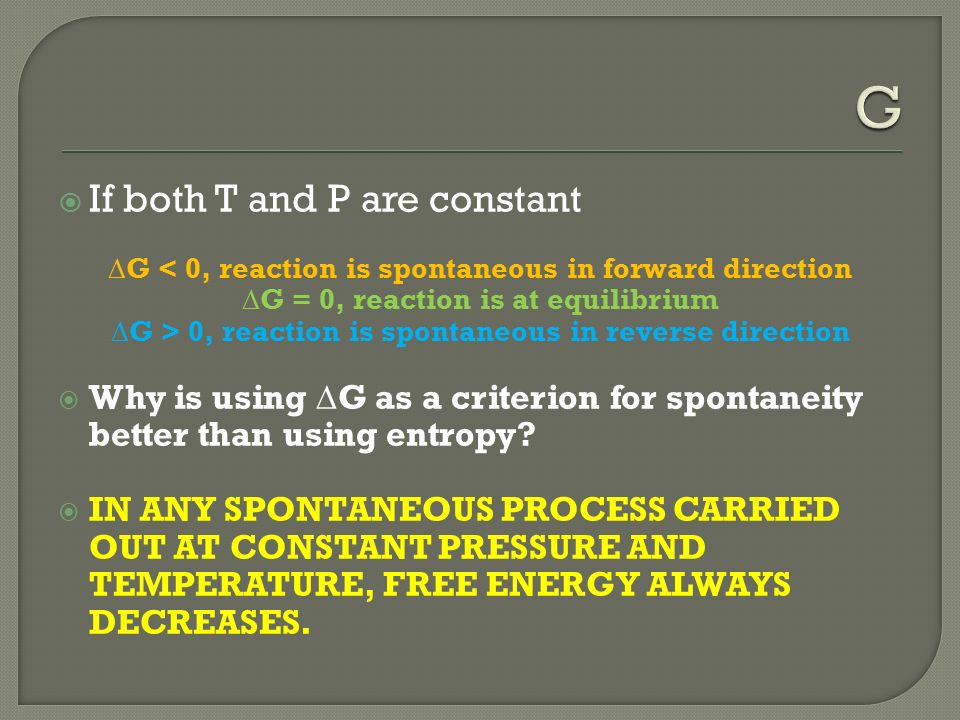 G

If both T and P are constant

$\Delta G < 0$, reaction is spontaneous in forward direction
$\Delta G = 0$, reaction is at equilibrium
$\Delta G > 0$, reaction is spontaneous in reverse direction

Why is using $\Delta G$ as a criterion for spontaneity better than using entropy?

IN ANY SPONTANEOUS PROCESS CARRIED OUT AT CONSTANT PRESSURE AND TEMPERATURE, FREE ENERGY ALWAYS DECREASES.